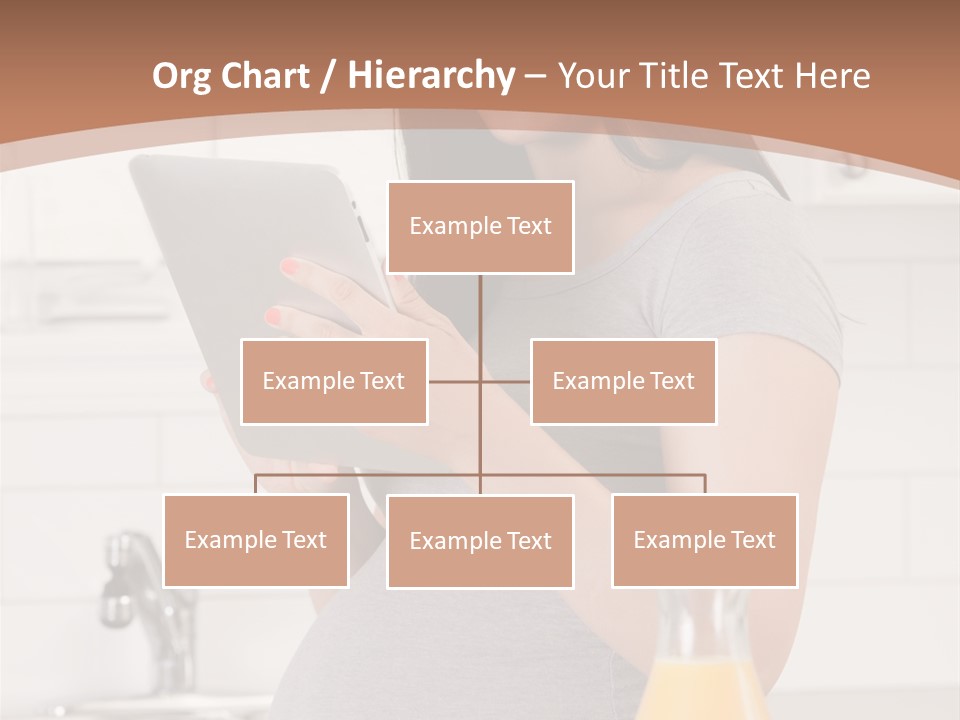 Org Chart / Hierarchy – Your Title Text Here

Example Text

Example Text

Example Text

Example Text

Example Text

Example Text